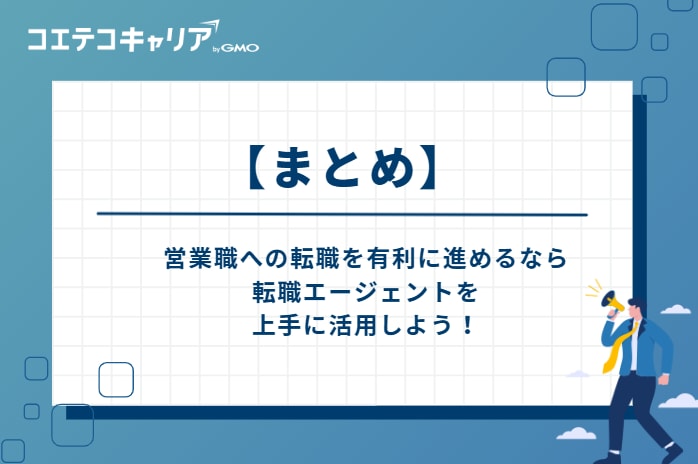 コエテコキャリア by GMO

【まとめ】

営業職への転職を有利に進めるなら
転職エージェントを
上手に活用しよう！